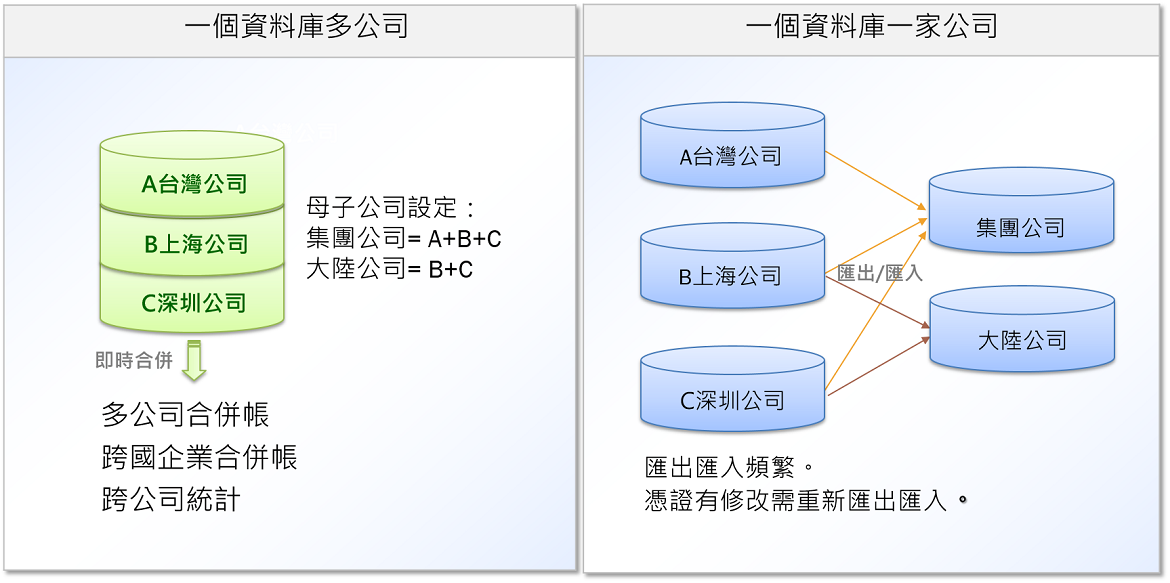 一個資料庫多公司

A台灣公司
B上海公司
C深圳公司

母子公司設定：
集團公司= A+B+C
大陸公司= B+C

即時合併

多公司合併帳
跨國企業合併帳
跨公司統計

一個資料庫一家公司

A台灣公司
B上海公司
C深圳公司
匯出/匯入
集團公司
大陸公司

匯出匯入頻繁。
憑證有修改需重新匯出匯入。